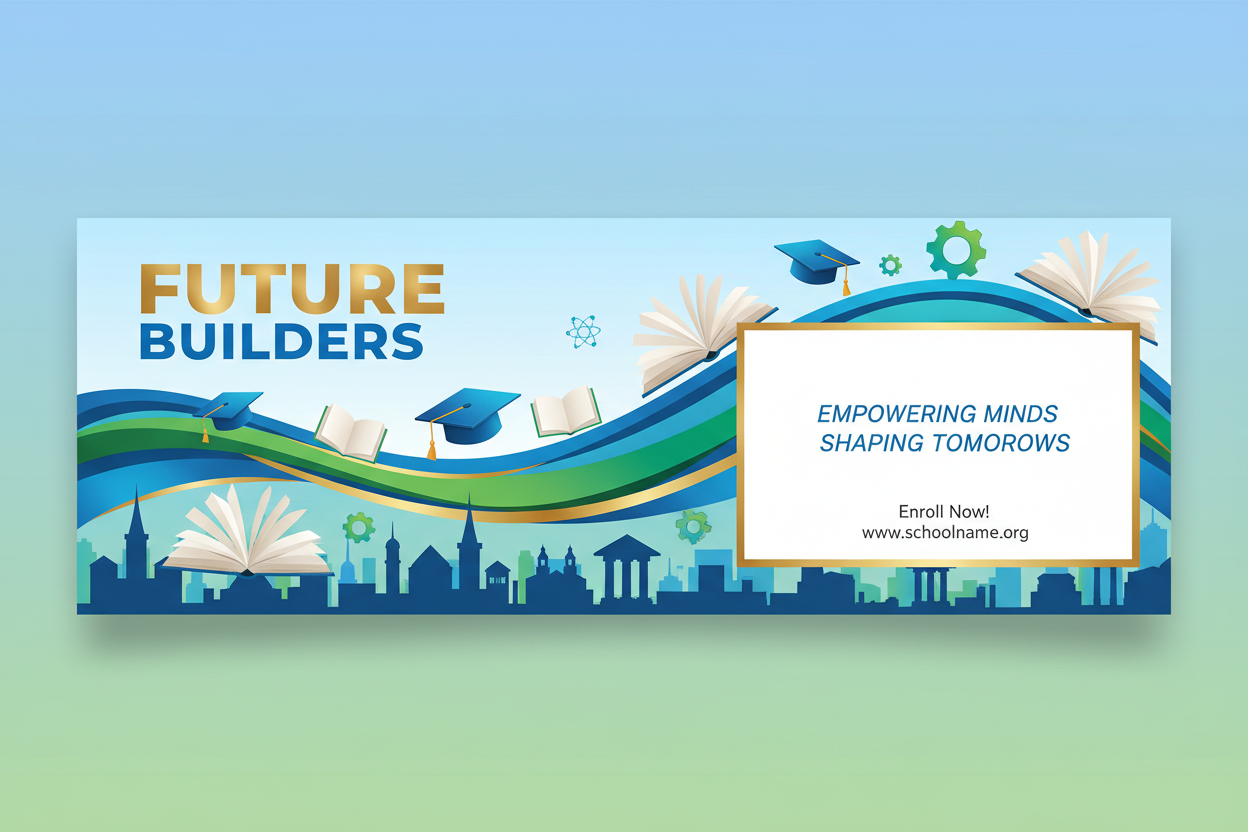 FUTURE
BUILDERS

EMPOWERING MINDS
SHAPING TOMOROWS

Enroll Now!
www.schoolname.org